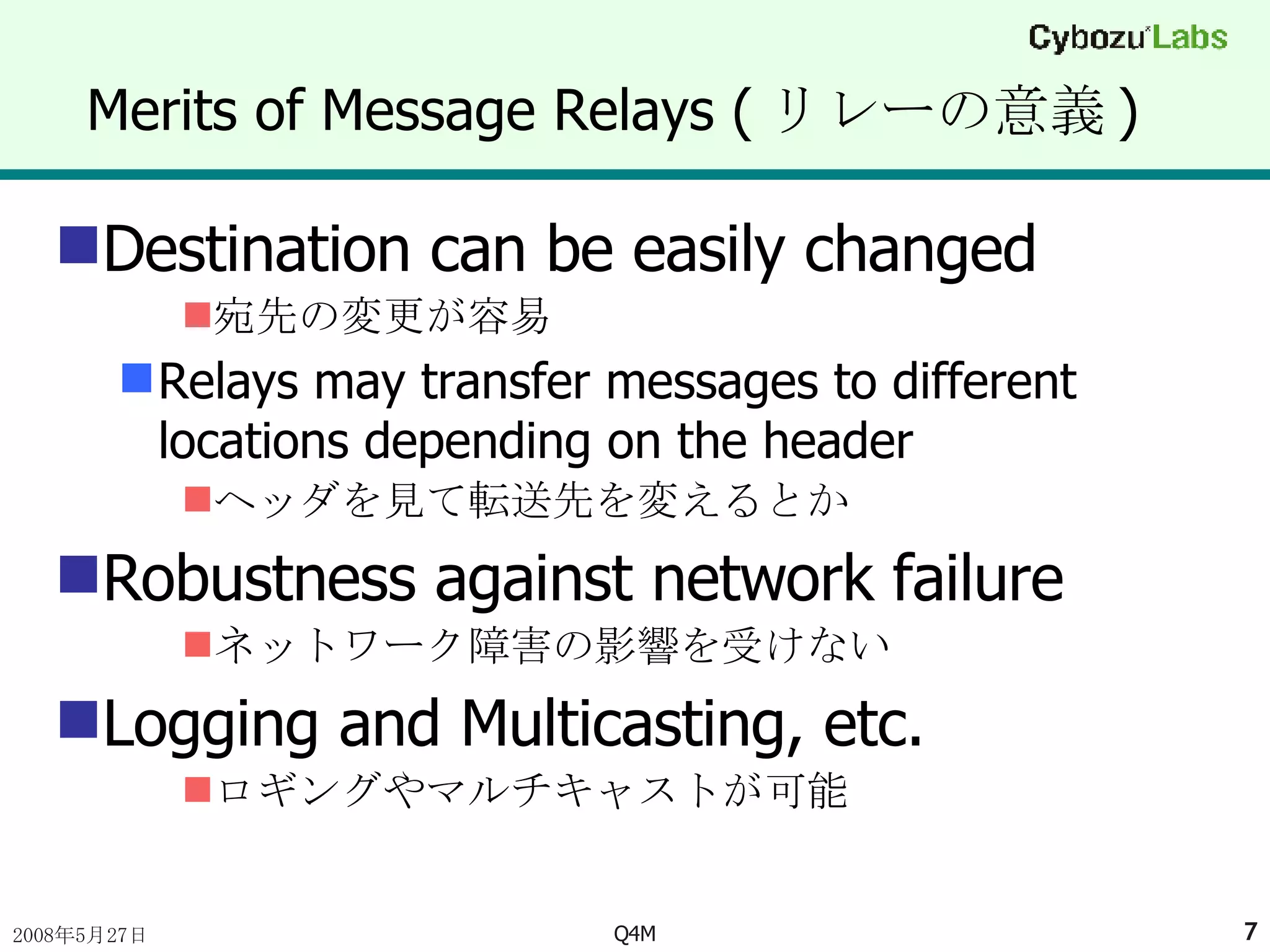 Cybozu Labs

Merits of Message Relays ( リレーの意義 )

Destination can be easily changed

宛先の変更が容易

Relays may transfer messages to different locations depending on the header

ヘッダを見て転送先を変えるとか

Robustness against network failure

ネットワーク障害の影響を受けない

Logging and Multicasting, etc.

ロギングやマルチキャストが可能

2008年5月27日

Q4M

7